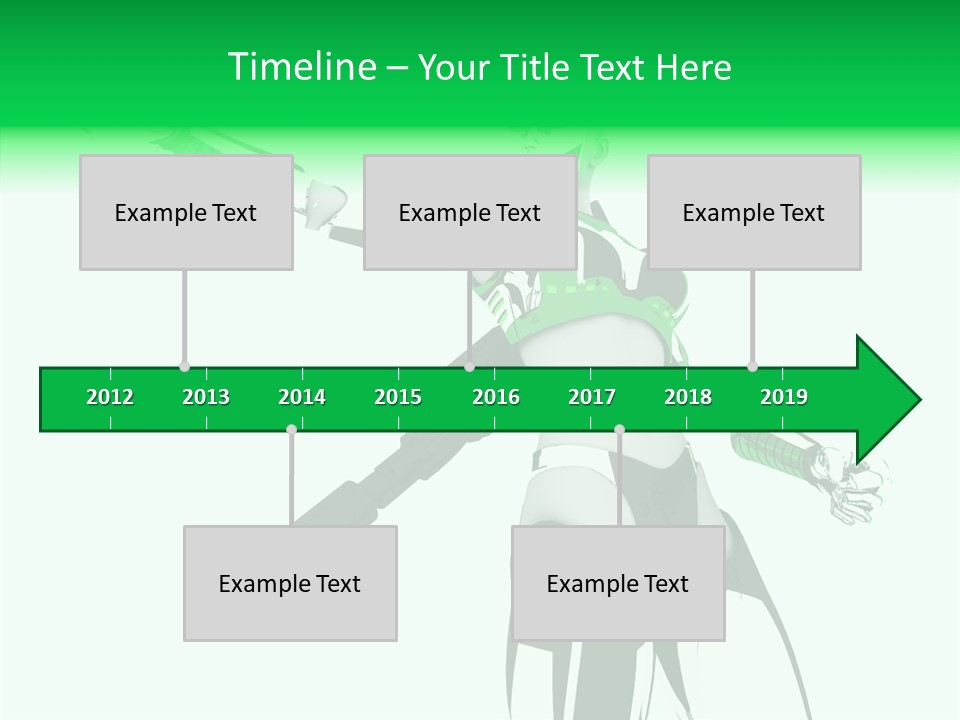 Timeline – Your Title Text Here

Example Text

Example Text

Example Text

2012 2013 2014 2015 2016 2017 2018 2019

Example Text

Example Text